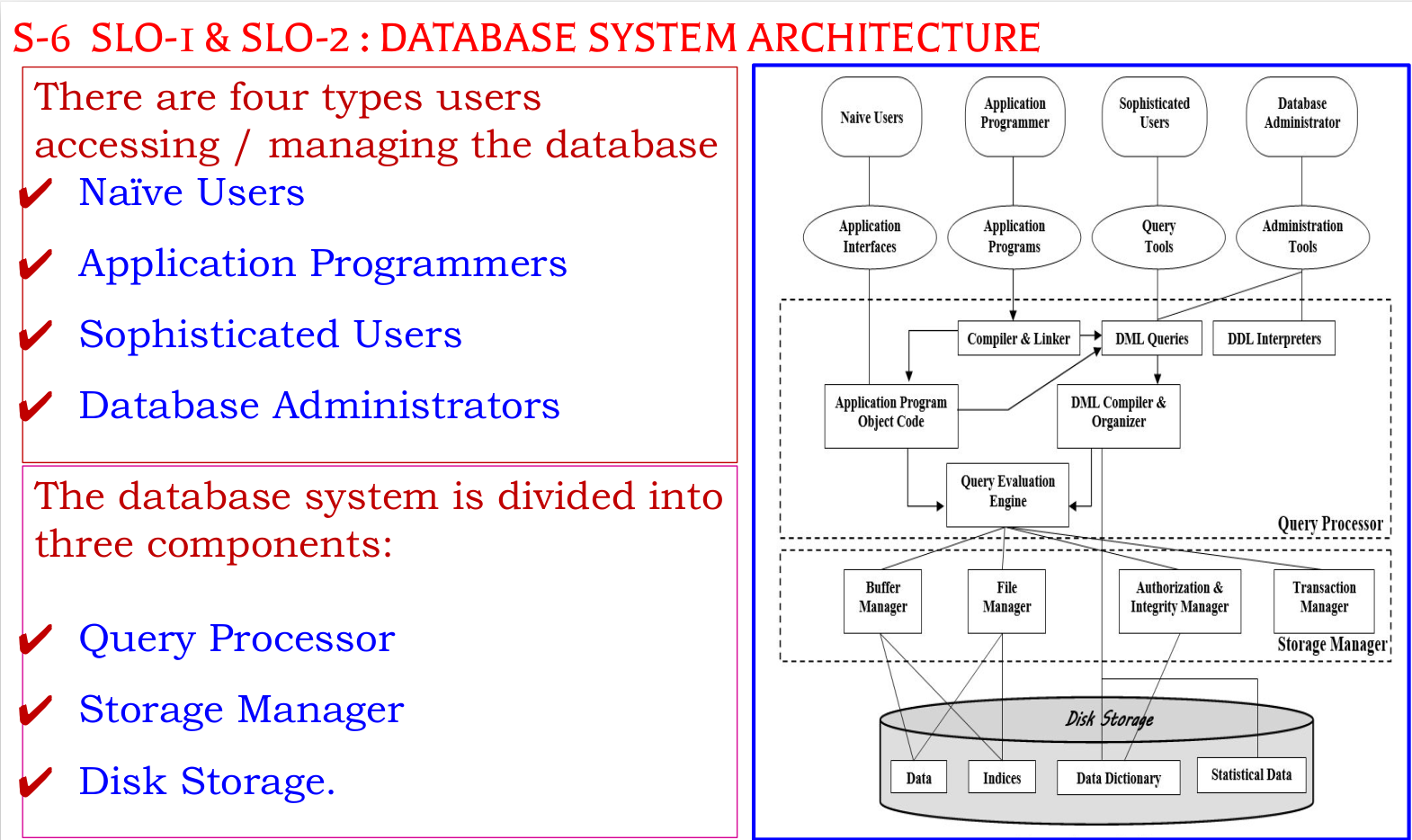 S-6 SLO-1 & SLO-2 : DATABASE SYSTEM ARCHITECTURE

There are four types users accessing / managing the database

✔ Naïve Users

✔ Application Programmers

✔ Sophisticated Users

✔ Database Administrators

The database system is divided into three components:

✔ Query Processor

✔ Storage Manager

✔ Disk Storage.

Naive Users

Application Programmer

Sophisticated Users

Database Administrator

Application Interfaces

Application Programs

Query Tools

Administration Tools

Compiler & Linker

DML Queries

DDL Interpreters

Application Program Object Code

DML Compiler & Organizer

Query Evaluation Engine

Query Processor

Buffer Manager

File Manager

Authorization & Integrity Manager

Transaction Manager

Storage Manager

Disk Storage

Data

Indices

Data Dictionary

Statistical Data